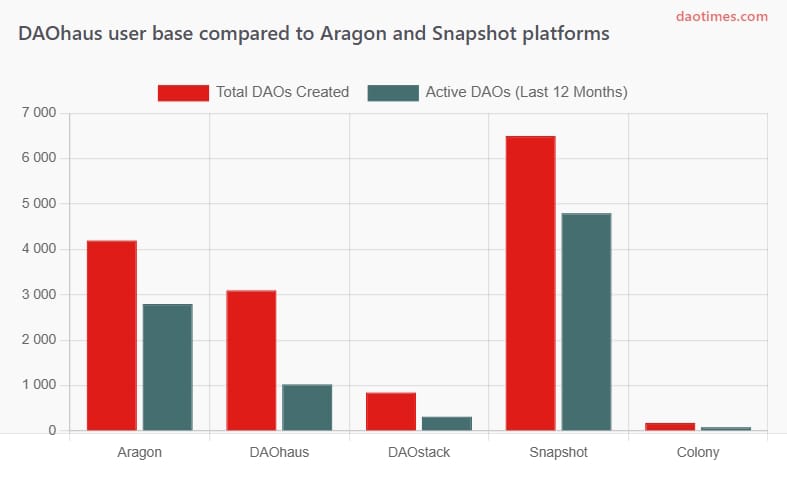 daotimes.com

DAOhaus user base compared to Aragon and Snapshot platforms

Total DAOs Created
Active DAOs (Last 12 Months)

7 000
6 000
5 000
4 000
3 000
2 000
1 000
0

Aragon
DAOhaus
DAOstack
Snapshot
Colony